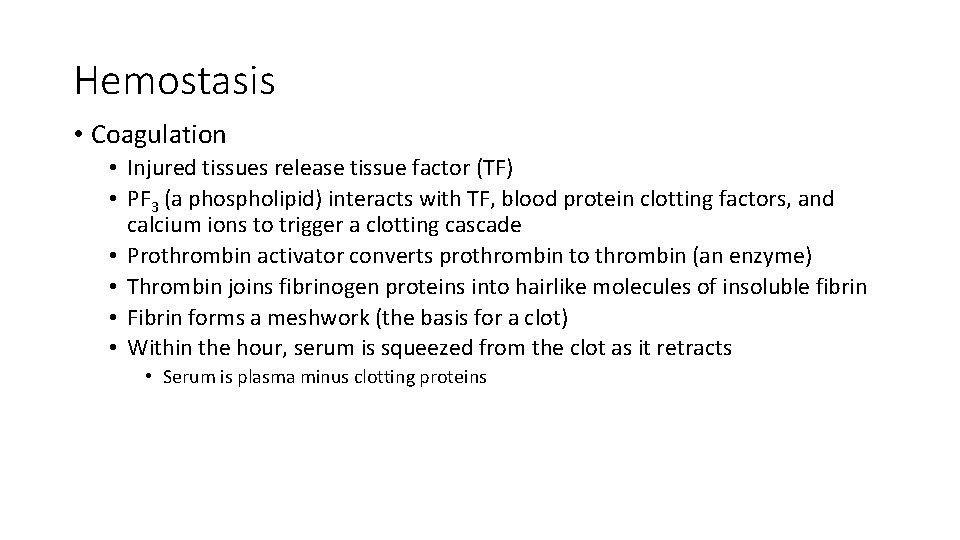 Hemostasis

• Coagulation
• Injured tissues release tissue factor (TF)
• $PF_3$ (a phospholipid) interacts with TF, blood protein clotting factors, and calcium ions to trigger a clotting cascade
• Prothrombin activator converts prothrombin to thrombin (an enzyme)
• Thrombin joins fibrinogen proteins into hairlike molecules of insoluble fibrin
• Fibrin forms a meshwork (the basis for a clot)
• Within the hour, serum is squeezed from the clot as it retracts
• Serum is plasma minus clotting proteins